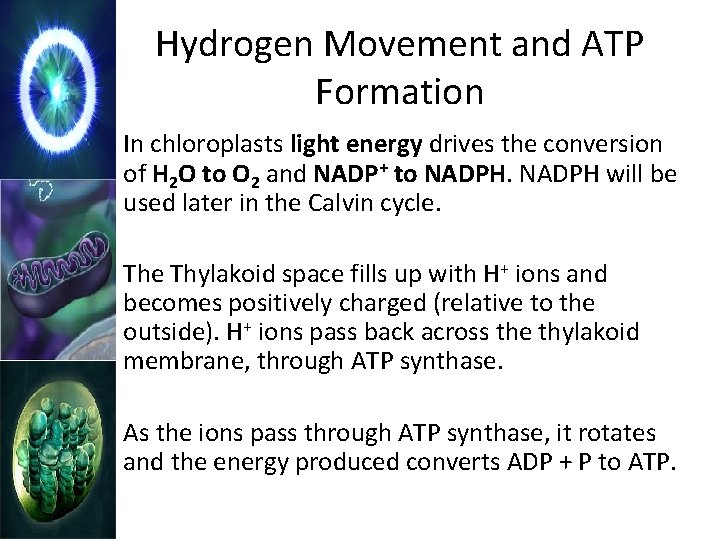 Hydrogen Movement and ATP Formation

In chloroplasts light energy drives the conversion of $H_2O$ to $O_2$ and $NADP^+$ to NADPH. NADPH will be used later in the Calvin cycle.

The Thylakoid space fills up with $H^+$ ions and becomes positively charged (relative to the outside). $H^+$ ions pass back across the thylakoid membrane, through ATP synthase.

As the ions pass through ATP synthase, it rotates and the energy produced converts ADP + P to ATP.